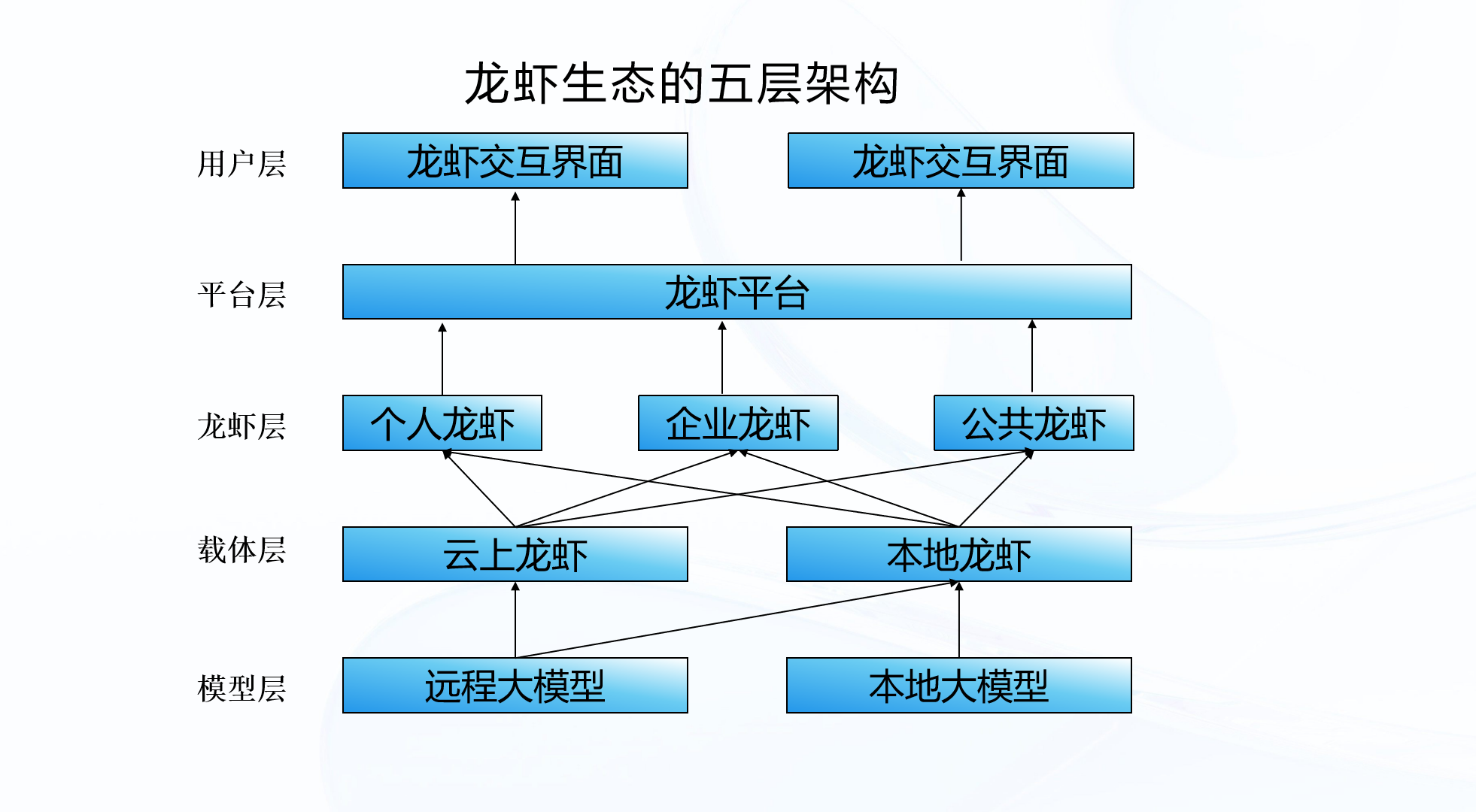 龙虾生态的五层架构

用户层
龙虾交互界面
龙虾交互界面

平台层
龙虾平台

龙虾层
个人龙虾
企业龙虾
公共龙虾

载体层
云上龙虾
本地龙虾

模型层
远程大模型
本地大模型